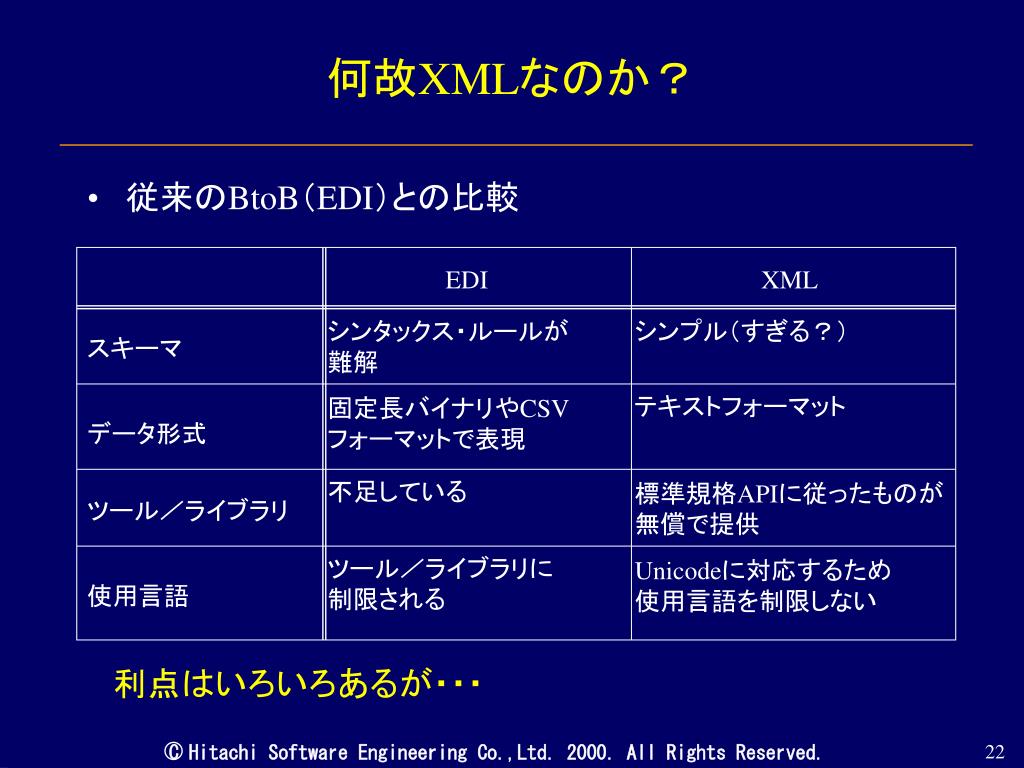 何故XMLなのか？

• 従来のBtoB（EDI）との比較

| | EDI | XML |
|---|---|---|
| スキーマ | シンタックス・ルールが難解 | シンプル（すぎる？） |
| データ形式 | 固定長バイナリやCSVフォーマットで表現 | テキストフォーマット |
| ツール／ライブラリ | 不足している | 標準規格APIに従ったものが無償で提供 |
| 使用言語 | ツール／ライブラリに制限される | Unicodeに対応するため使用言語を制限しない |

利点はいろいろあるが・・・

Ⓒ Hitachi Software Engineering Co.,Ltd. 2000. All Rights Reserved.

22